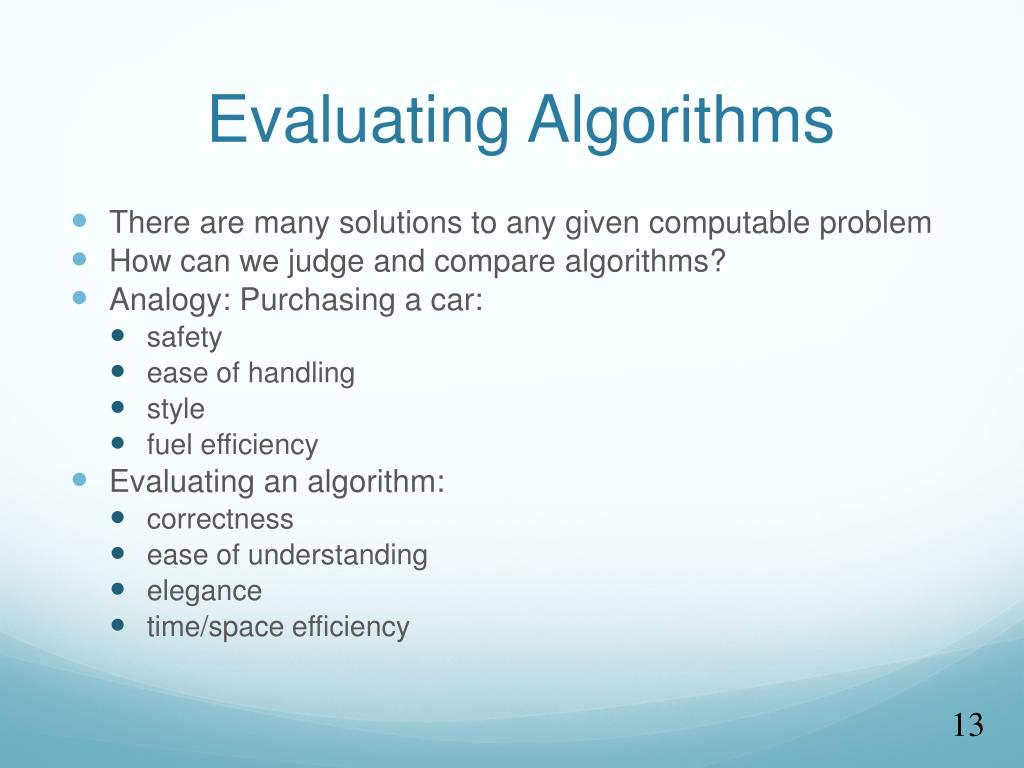 Evaluating Algorithms

- There are many solutions to any given computable problem
- How can we judge and compare algorithms?
- Analogy: Purchasing a car:
  - safety
  - ease of handling
  - style
  - fuel efficiency
- Evaluating an algorithm:
  - correctness
  - ease of understanding
  - elegance
  - time/space efficiency

13